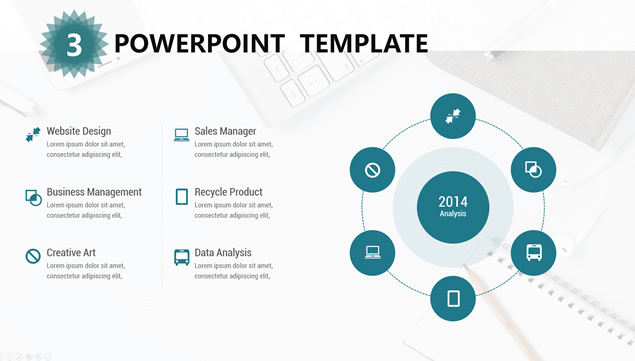 3 POWERPOINT TEMPLATE

Website Design
Lorem ipsum dolor sit amet, consectetur adipiscing elit,

Business Management
Lorem ipsum dolor sit amet, consectetur adipiscing elit,

Creative Art
Lorem ipsum dolor sit amet, consectetur adipiscing elit,

Sales Manager
Lorem ipsum dolor sit amet, consectetur adipiscing elit,

Recycle Product
Lorem ipsum dolor sit amet, consectetur adipiscing elit,

Data Analysis
Lorem ipsum dolor sit amet, consectetur adipiscing elit,

2014
Analysis